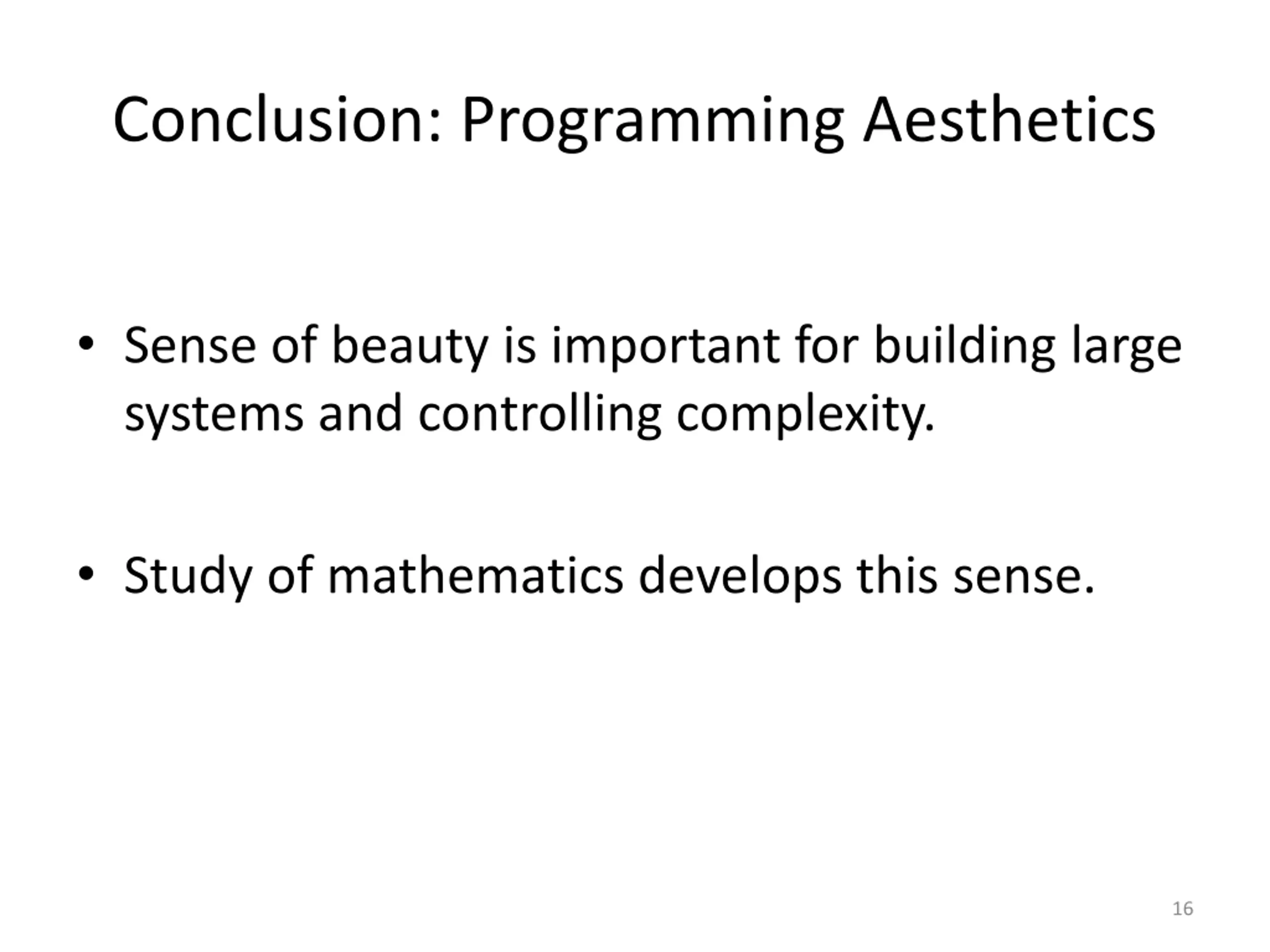 Conclusion: Programming Aesthetics

• Sense of beauty is important for building large systems and controlling complexity.

• Study of mathematics develops this sense.

16